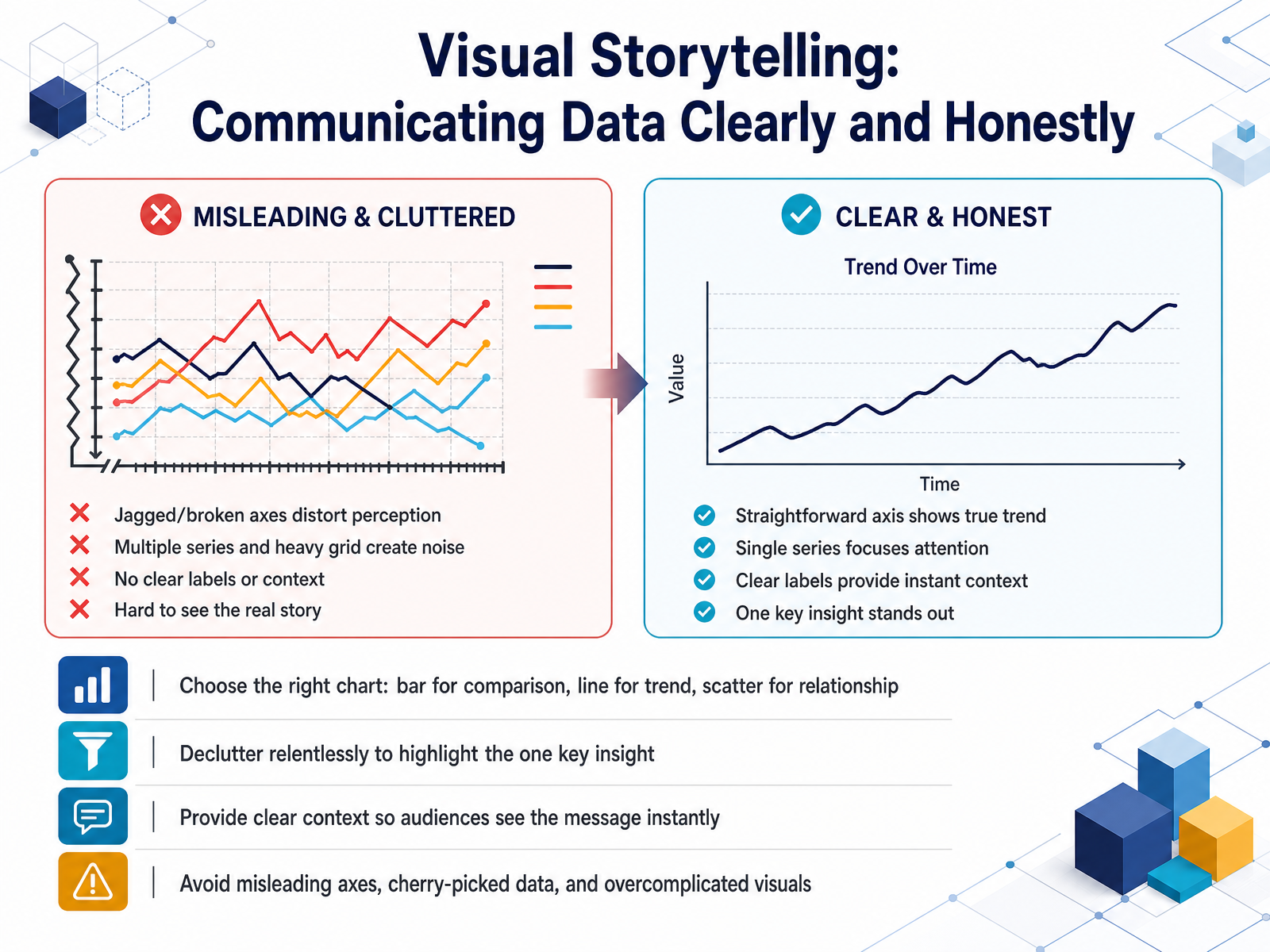 Visual Storytelling:
Communicating Data Clearly and Honestly

MISLEADING & CLUTTERED

Jagged/broken axes distort perception
Multiple series and heavy grid create noise
No clear labels or context
Hard to see the real story

CLEAR & HONEST

Trend Over Time

Value

Time

Straightforward axis shows true trend
Single series focuses attention
Clear labels provide instant context
One key insight stands out

Choose the right chart: bar for comparison, line for trend, scatter for relationship

Declutter relentlessly to highlight the one key insight

Provide clear context so audiences see the message instantly

Avoid misleading axes, cherry-picked data, and overcomplicated visuals